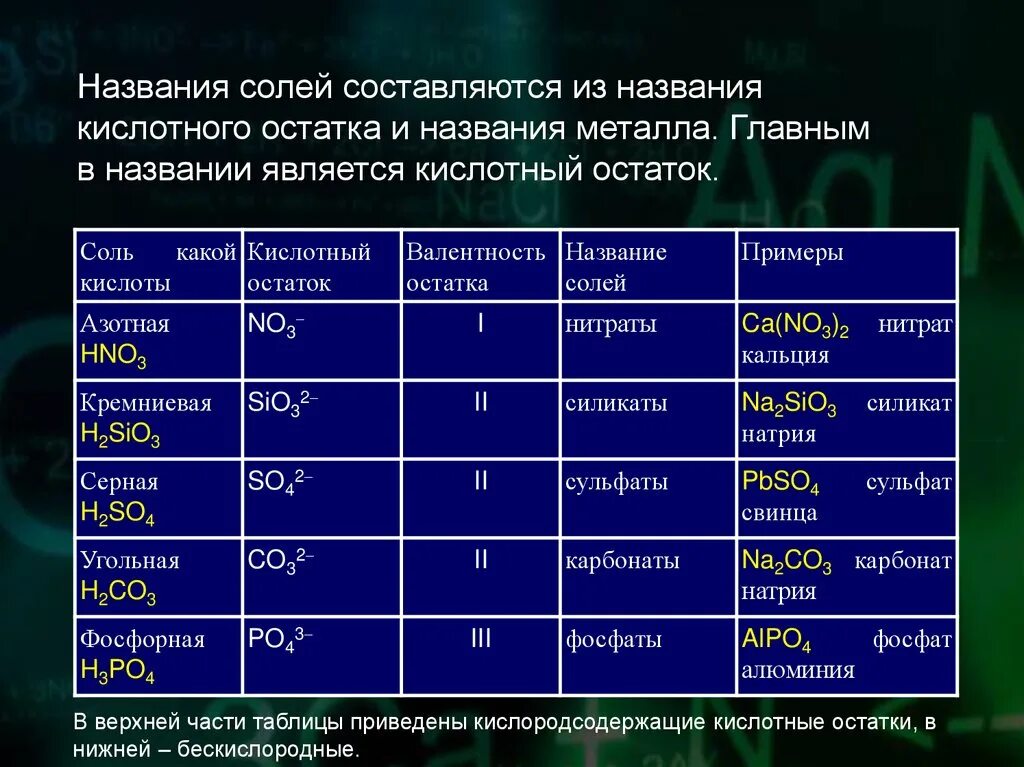 Названия солей составляются из названия кислотного остатка и названия металла. Главным в названии является кислотный остаток.

| Соль какой кислоты | Кислотный остаток | Валентность остатка | Название солей | Примеры |
|---|---|---|---|---|
| Азотная $HNO_3$ | $NO_3^-$ | I | нитраты | $Ca(NO_3)_2$ нитрат кальция |
| Кремниевая $H_2SiO_3$ | $SiO_3^{2-}$ | II | силикаты | $Na_2SiO_3$ силикат натрия |
| Серная $H_2SO_4$ | $SO_4^{2-}$ | II | сульфаты | $PbSO_4$ сульфат свинца |
| Угольная $H_2CO_3$ | $CO_3^{2-}$ | II | карбонаты | $Na_2CO_3$ карбонат натрия |
| Фосфорная $H_3PO_4$ | $PO_4^{3-}$ | III | фосфаты | $AlPO_4$ фосфат алюминия |

В верхней части таблицы приведены кислородсодержащие кислотные остатки, в нижней – бескислородные.